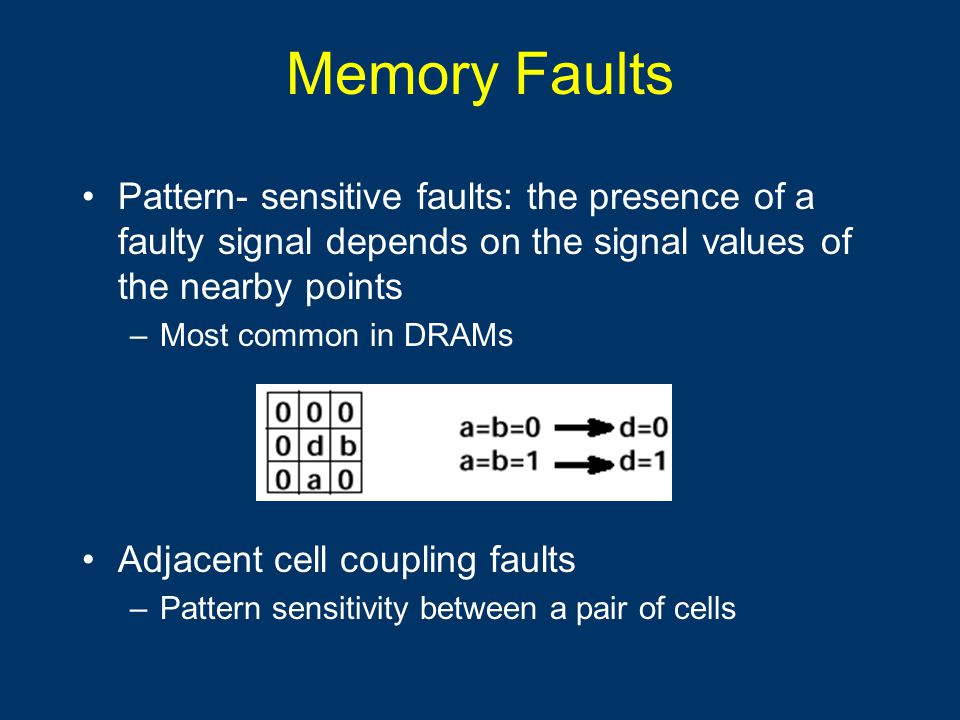 Memory Faults

• Pattern- sensitive faults: the presence of a faulty signal depends on the signal values of the nearby points

– Most common in DRAMs

| 0 | 0 | 0 |
|---|---|---|
| 0 | d | b |
| 0 | a | 0 |

a=b=0 → d=0
a=b=1 → d=1

• Adjacent cell coupling faults

– Pattern sensitivity between a pair of cells